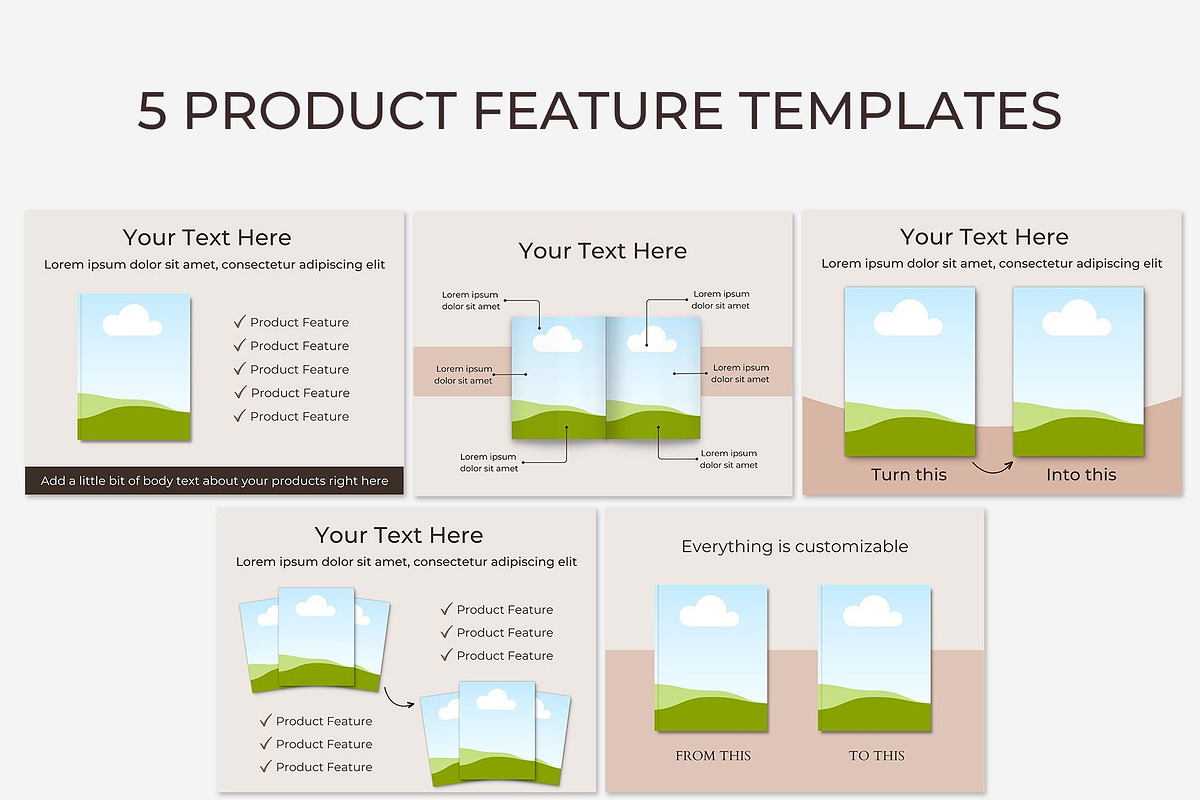 5 PRODUCT FEATURE TEMPLATES

Your Text Here
Lorem ipsum dolor sit amet, consectetur adipiscing elit

✓ Product Feature
✓ Product Feature
✓ Product Feature
✓ Product Feature
✓ Product Feature

Add a little bit of body text about your products right here

Your Text Here

Lorem ipsum dolor sit amet
Lorem ipsum dolor sit amet
Lorem ipsum dolor sit amet
Lorem ipsum dolor sit amet
Lorem ipsum dolor sit amet
Lorem ipsum dolor sit amet

Your Text Here
Lorem ipsum dolor sit amet, consectetur adipiscing elit

Turn this
Into this

Your Text Here
Lorem ipsum dolor sit amet, consectetur adipiscing elit

✓ Product Feature
✓ Product Feature
✓ Product Feature

✓ Product Feature
✓ Product Feature
✓ Product Feature

Everything is customizable

FROM THIS
TO THIS